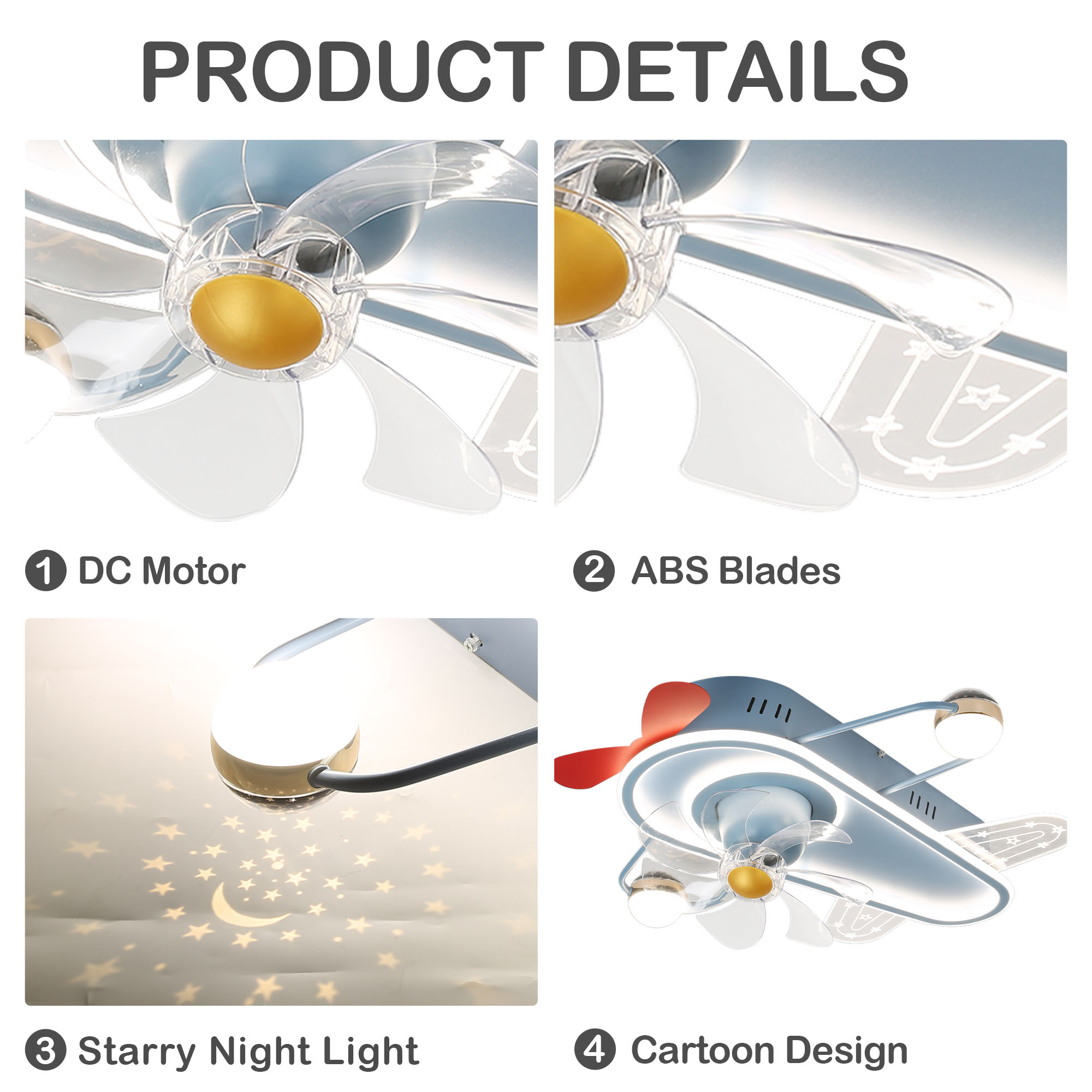 PRODUCT DETAILS

1 DC Motor

2 ABS Blades

3 Starry Night Light

4 Cartoon Design